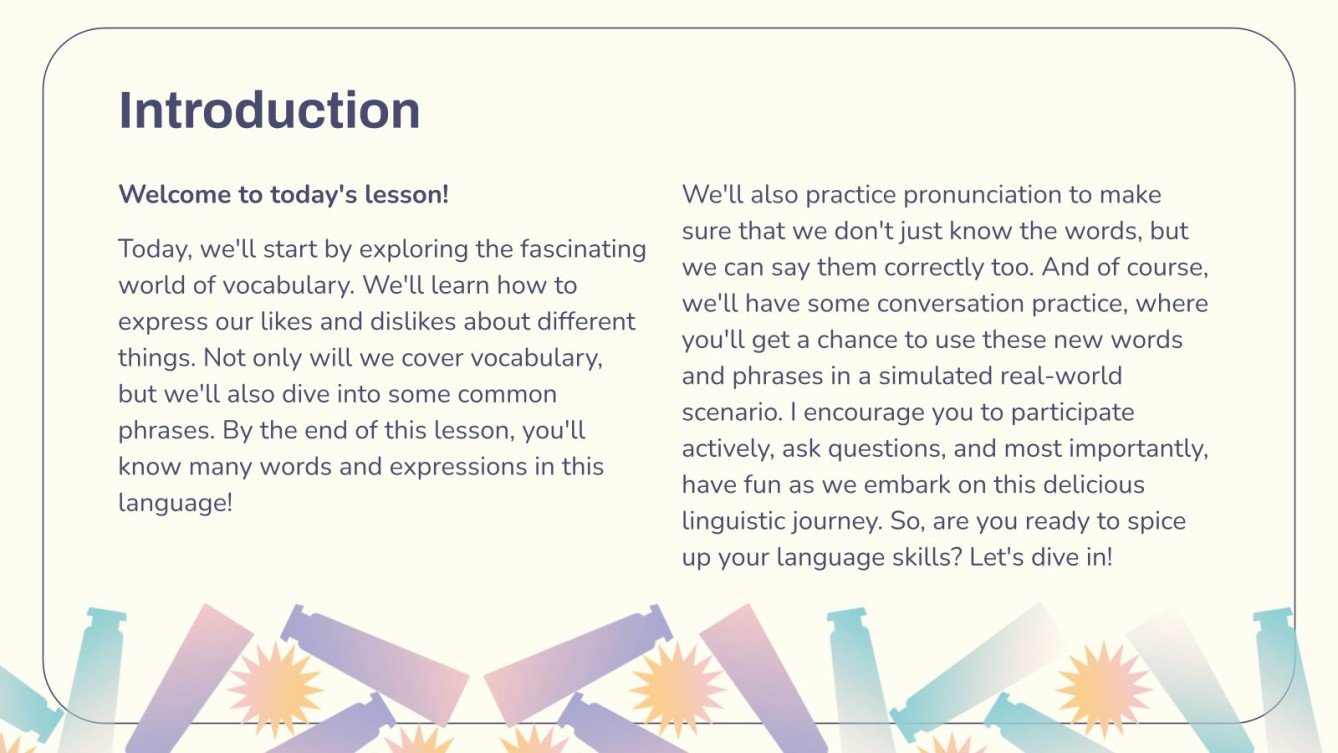 Introduction

Welcome to today's lesson!

Today, we'll start by exploring the fascinating world of vocabulary. We'll learn how to express our likes and dislikes about different things. Not only will we cover vocabulary, but we'll also dive into some common phrases. By the end of this lesson, you'll know many words and expressions in this language!

We'll also practice pronunciation to make sure that we don't just know the words, but we can say them correctly too. And of course, we'll have some conversation practice, where you'll get a chance to use these new words and phrases in a simulated real-world scenario. I encourage you to participate actively, ask questions, and most importantly, have fun as we embark on this delicious linguistic journey. So, are you ready to spice up your language skills? Let's dive in!